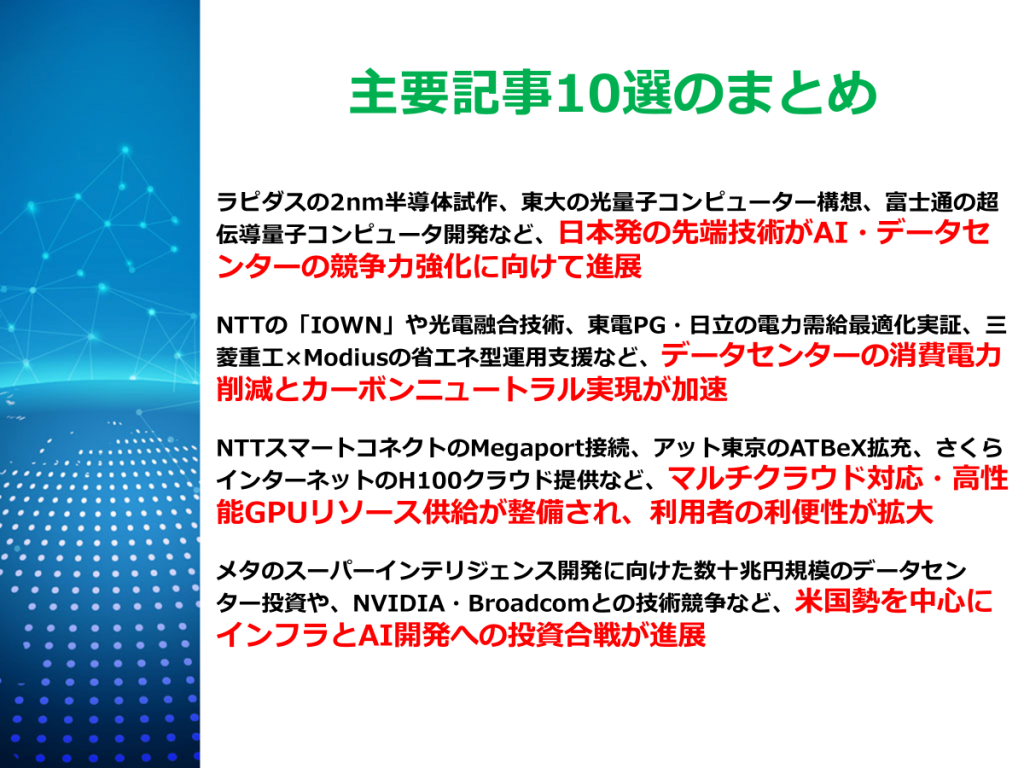 主要記事10選のまとめ

ラピダスの2nm半導体試作、東大の光量子コンピューター構想、富士通の超伝導量子コンピュータ開発など、日本発の先端技術がAI・データセンターの競争力強化に向けて進展

NTTの「IOWN」や光電融合技術、東電PG・日立の電力需給最適化実証、三菱重工×Modiusの省エネ型運用支援など、データセンターの消費電力削減とカーボンニュートラル実現が加速

NTTスマートコネクトのMegaport接続、アット東京のATBeX拡充、さくらインターネットのH100クラウド提供など、マルチクラウド対応・高性能GPUリソース供給が整備され、利用者の利便性が拡大

メタのスーパーインテリジェンス開発に向けた数十兆円規模のデータセンター投資や、NVIDIA・Broadcomとの技術競争など、米国勢を中心にインフラとAI開発への投資合戦が進展